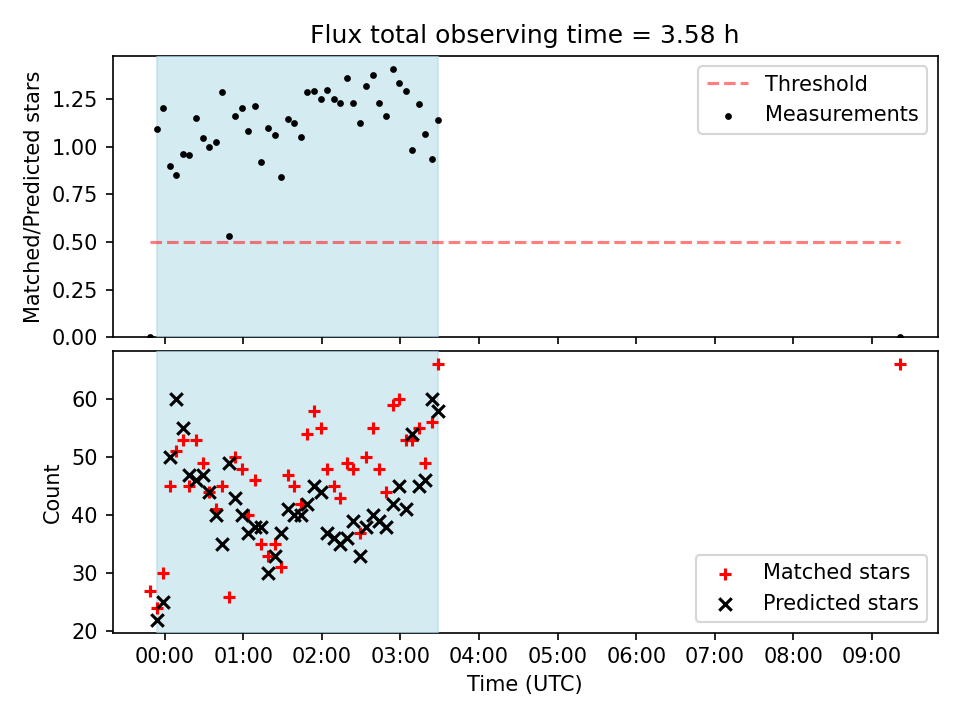 Flux total observing time = 3.58 h

Matched/Predicted stars

1.25
1.00
0.75
0.50
0.25
0.00

Threshold
Measurements

Count

60
50
40
30
20

Matched stars
Predicted stars

00:00 01:00 02:00 03:00 04:00 05:00 06:00 07:00 08:00 09:00

Time (UTC)